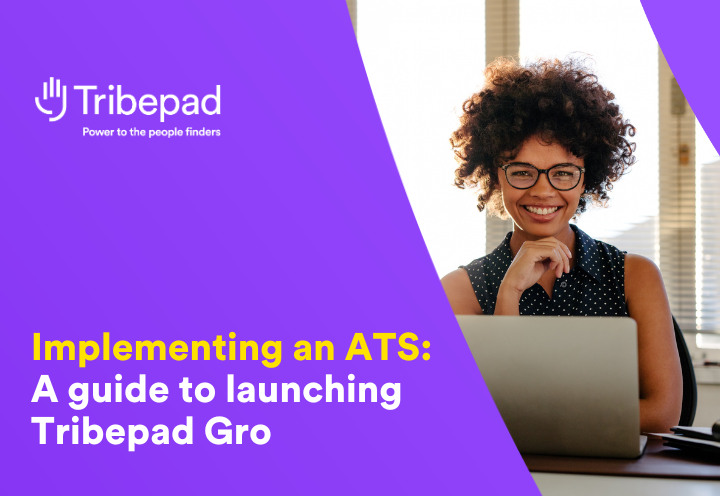 Tribepad
Power to the people finders

Implementing an ATS:
A guide to launching Tribepad Gro